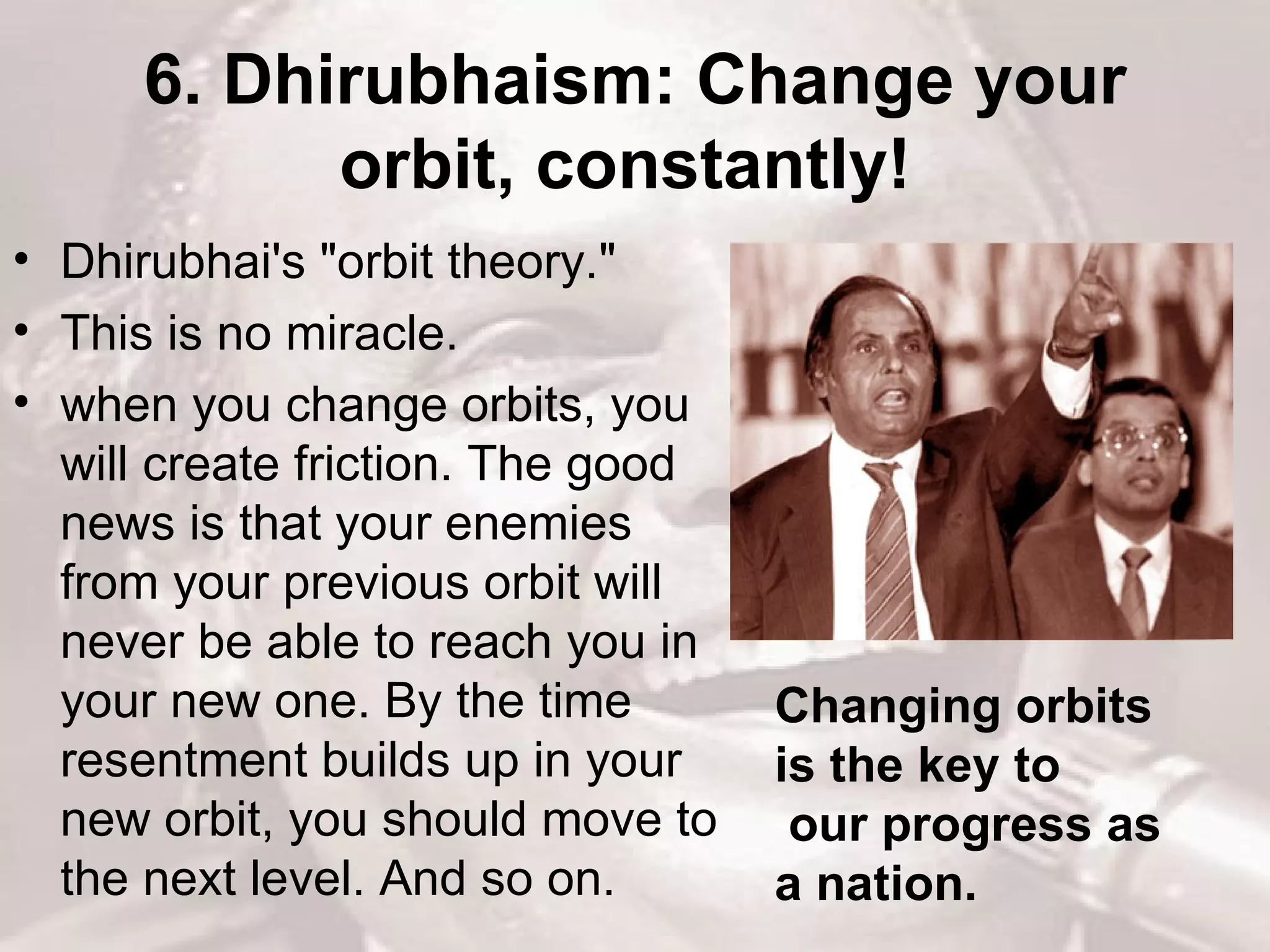 6. Dhirubhaism: Change your orbit, constantly!

• Dhirubhai's "orbit theory."
• This is no miracle.
• when you change orbits, you will create friction. The good news is that your enemies from your previous orbit will never be able to reach you in your new one. By the time resentment builds up in your new orbit, you should move to the next level. And so on.

Changing orbits is the key to our progress as a nation.